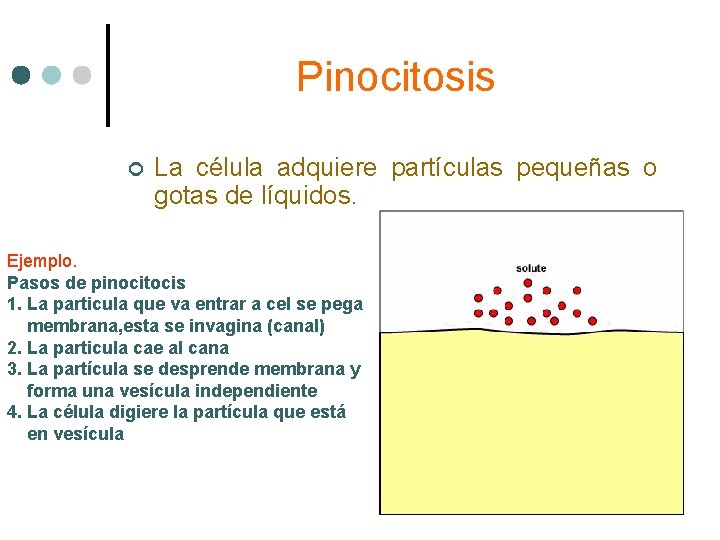 Pinocitosis

La célula adquiere partículas pequeñas o gotas de líquidos.

Ejemplo.
Pasos de pinocitocis
1. La particula que va entrar a cel se pega membrana,esta se invagina (canal)
2. La particula cae al cana
3. La partícula se desprende membrana y forma una vesícula independiente
4. La célula digiere la partícula que está en vesícula

solute